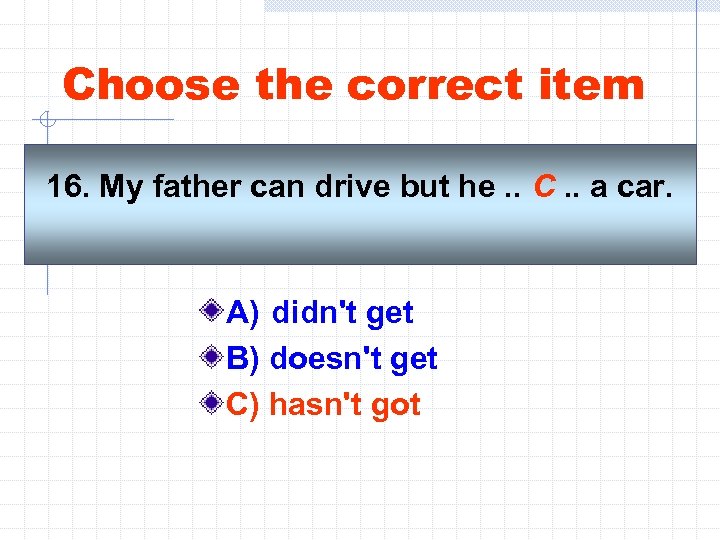 Choose the correct item

16. My father can drive but he .. C .. a car.

A) didn't get
B) doesn't get
C) hasn't got